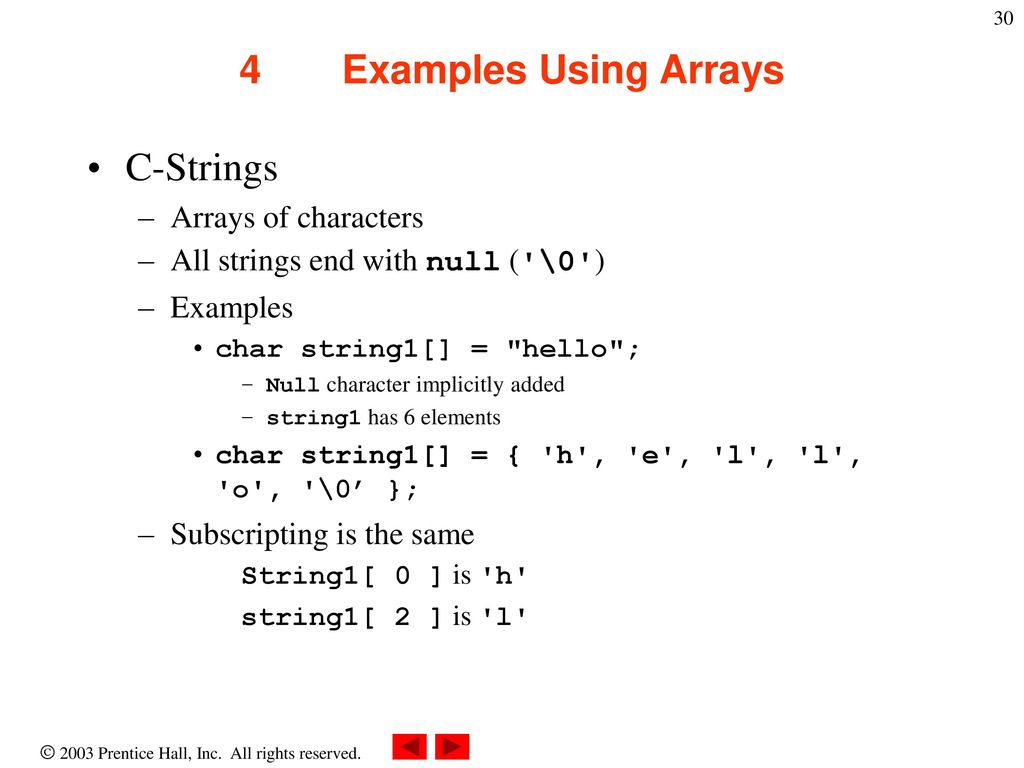 30

4 Examples Using Arrays

• C-Strings
– Arrays of characters
– All strings end with null ('\0')
– Examples
• char string1[] = "hello";
– Null character implicitly added
– string1 has 6 elements
• char string1[] = { 'h', 'e', 'l', 'l', 'o', '\0’ };
– Subscripting is the same
String1[ 0 ] is 'h'
string1[ 2 ] is 'l'

© 2003 Prentice Hall, Inc. All rights reserved.